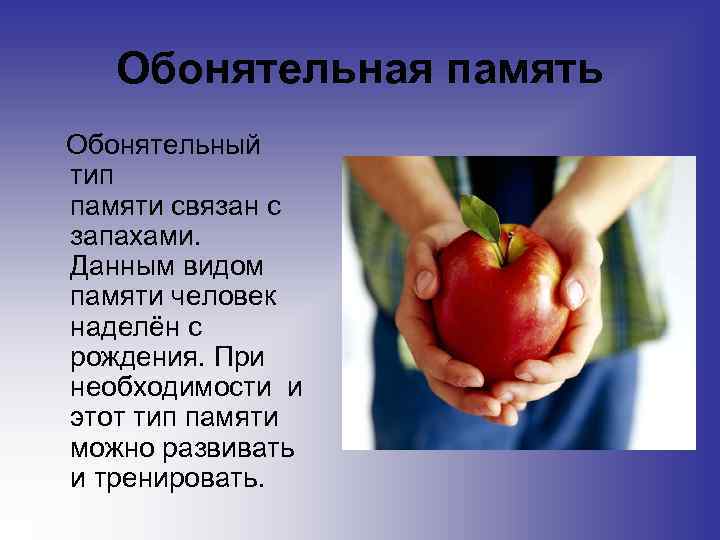 Обонятельная память

Обонятельный тип памяти связан с запахами. Данным видом памяти человек наделён с рождения. При необходимости и этот тип памяти можно развивать и тренировать.